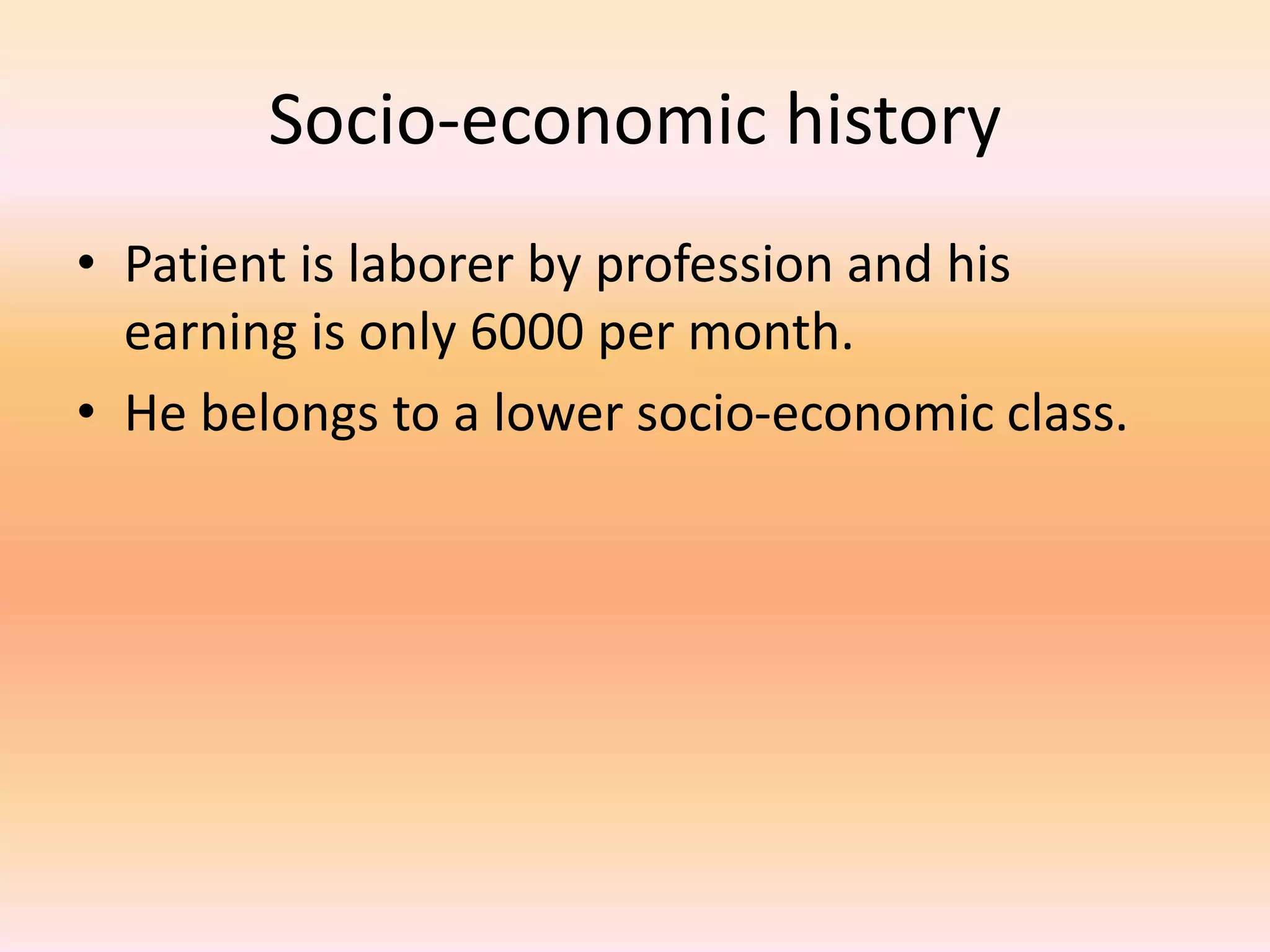 Socio-economic history

• Patient is laborer by profession and his earning is only 6000 per month.
• He belongs to a lower socio-economic class.